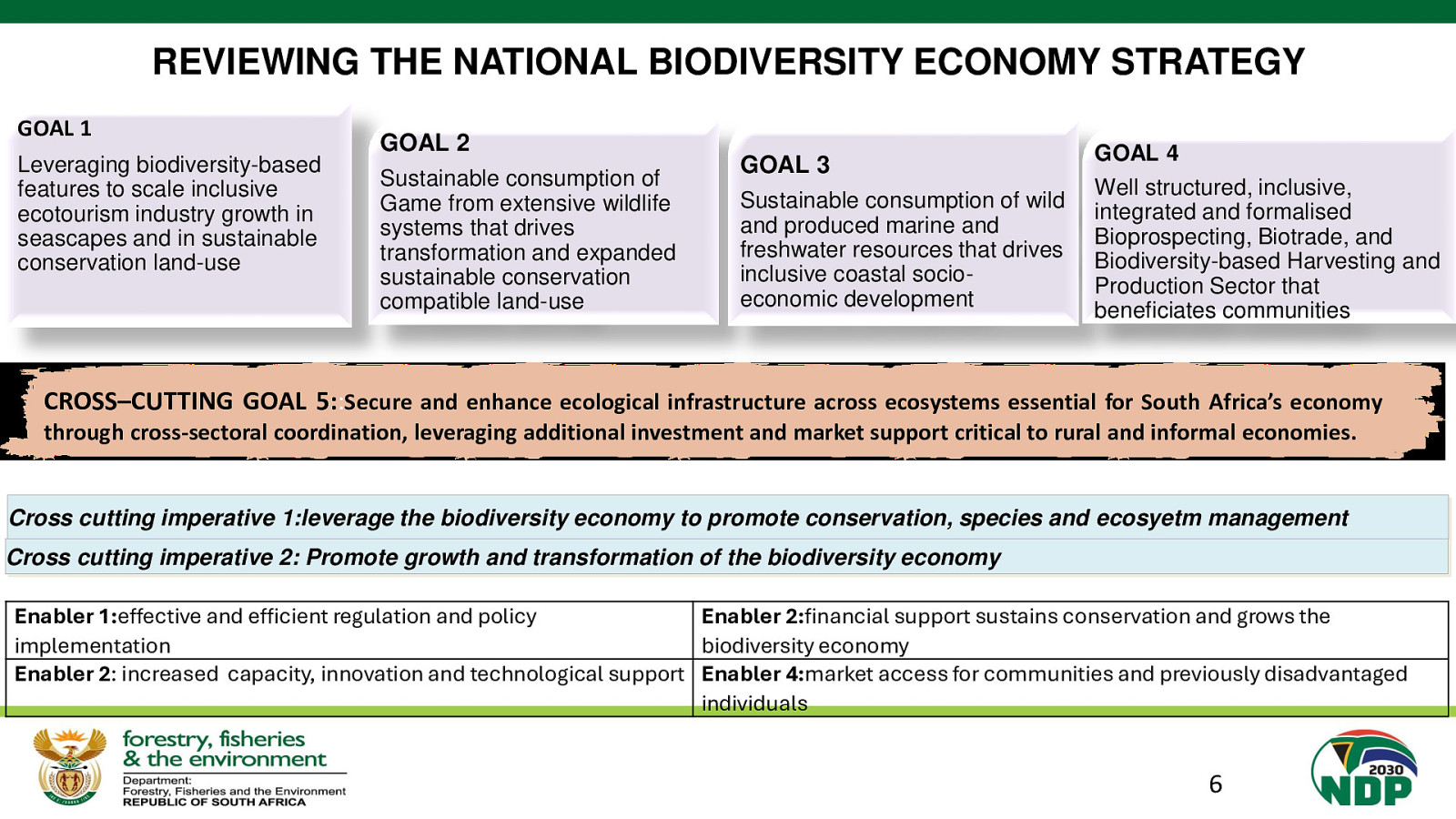 REVIEWING THE NATIONAL BIODIVERSITY ECONOMY STRATEGY

GOAL 1
Leveraging biodiversity-based features to scale inclusive ecotourism industry growth in seascapes and in sustainable conservation land-use

GOAL 2
Sustainable consumption of Game from extensive wildlife systems that drives transformation and expanded sustainable conservation compatible land-use

GOAL 3
Sustainable consumption of wild and produced marine and freshwater resources that drives inclusive coastal socio-economic development

GOAL 4
Well structured, inclusive, integrated and formalised Bioprospecting, Biotrade, and Biodiversity-based Harvesting and Production Sector that beneficiates communities

CROSS–CUTTING GOAL 5: Secure and enhance ecological infrastructure across ecosystems essential for South Africa's economy through cross-sectoral coordination, leveraging additional investment and market support critical to rural and informal economies.

Cross cutting imperative 1:leverage the biodiversity economy to promote conservation, species and ecosyetm management
Cross cutting imperative 2: Promote growth and transformation of the biodiversity economy

| Enabler 1:effective and efficient regulation and policy implementation | Enabler 2:financial support sustains conservation and grows the biodiversity economy |
|---|---|
| Enabler 2: increased capacity, innovation and technological support | Enabler 4:market access for communities and previously disadvantaged individuals |

forestry, fisheries & the environment
Department: Forestry, Fisheries and the Environment
REPUBLIC OF SOUTH AFRICA

6

2030 NDP